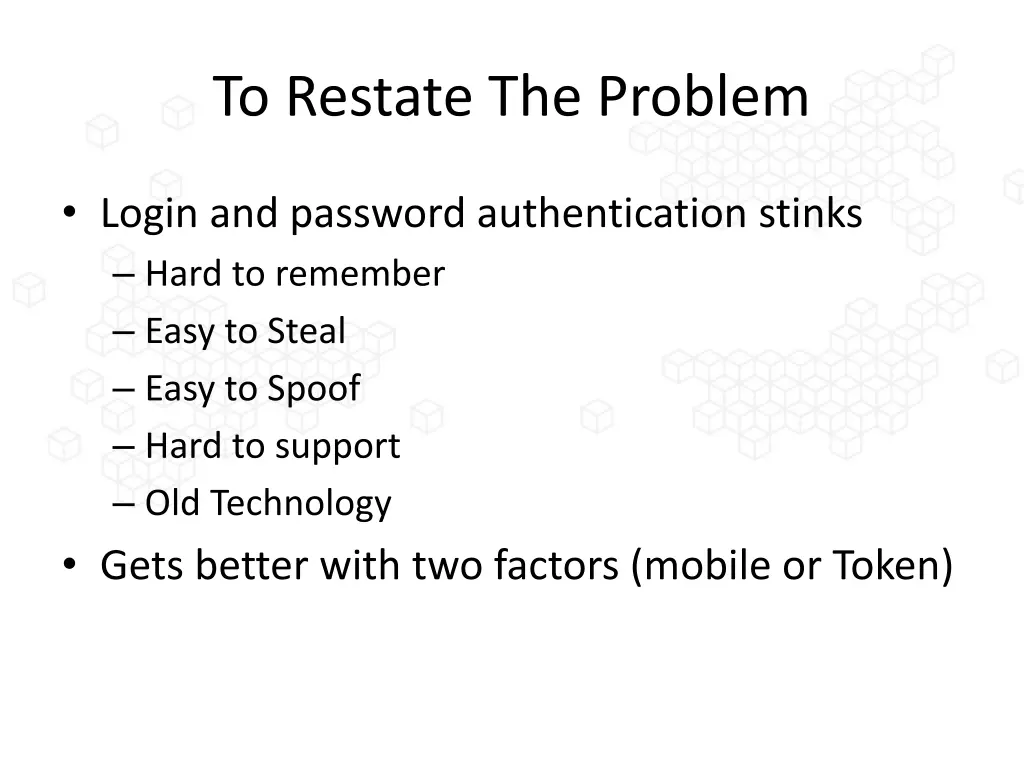 To Restate The Problem

• Login and password authentication stinks
– Hard to remember
– Easy to Steal
– Easy to Spoof
– Hard to support
– Old Technology
• Gets better with two factors (mobile or Token)